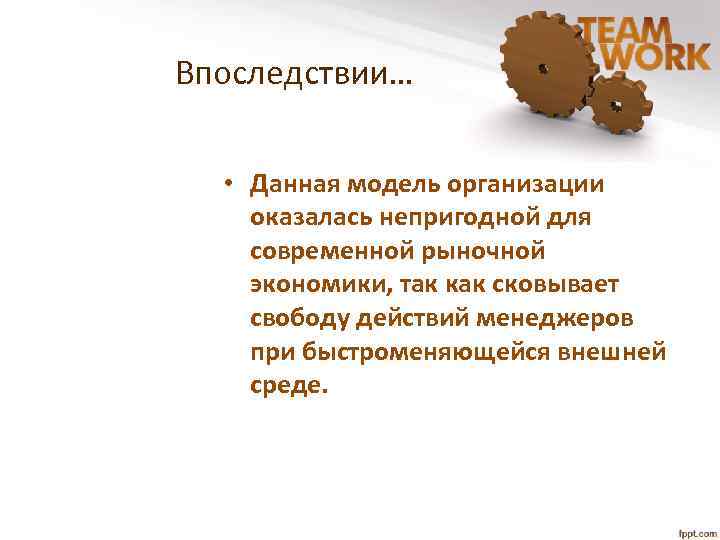 TEAM WORK

Впоследствии…

• Данная модель организации оказалась непригодной для современной рыночной экономики, так как сковывает свободу действий менеджеров при быстроменяющейся внешней среде.

fppt.com